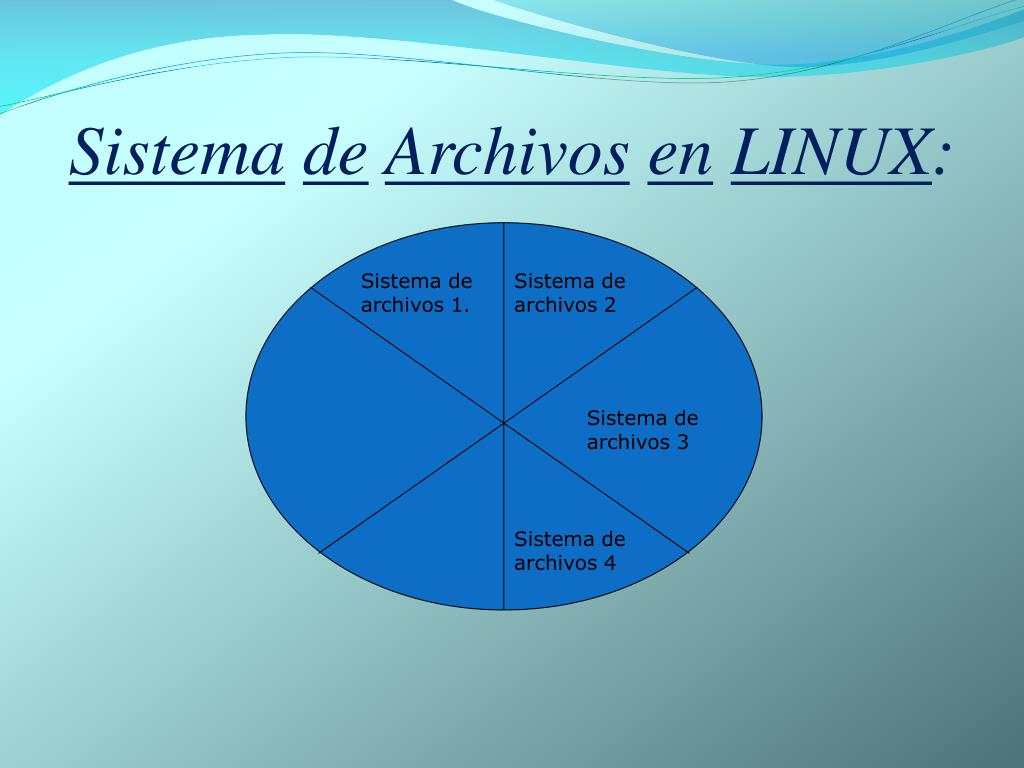 Sistema de Archivos en LINUX:

Sistema de archivos 1.

Sistema de archivos 2

Sistema de archivos 3

Sistema de archivos 4